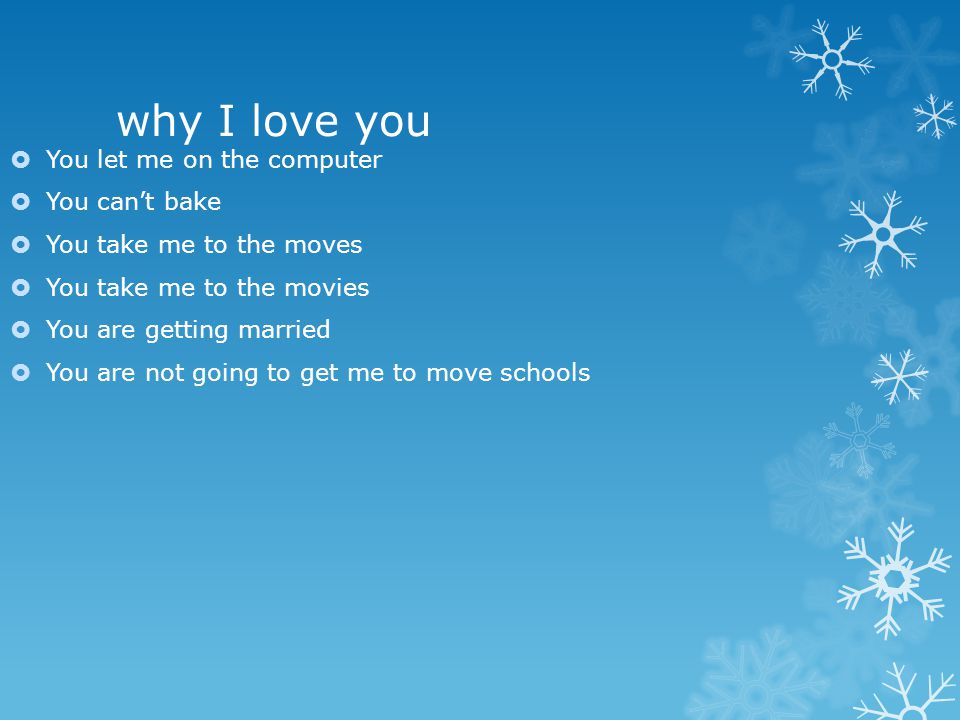 why I love you

- You let me on the computer
- You can’t bake
- You take me to the moves
- You take me to the movies
- You are getting married
- You are not going to get me to move schools